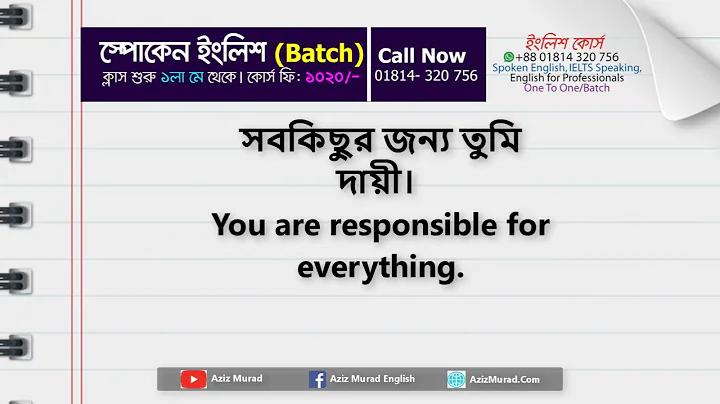 স্পোকেন ইংলিশ (Batch)
ক্লাস শুরু ১লা মে থেকে। কোর্স ফি: ১০২০/-

Call Now
01814- 320 756

ইংলিশ কোর্স
+88 01814 320 756
Spoken English, IELTS Speaking,
English for Professionals
One To One/Batch

সবকিছুর জন্য তুমি দায়ী।

You are responsible for everything.

Aziz Murad
Aziz Murad English
AzizMurad.Com